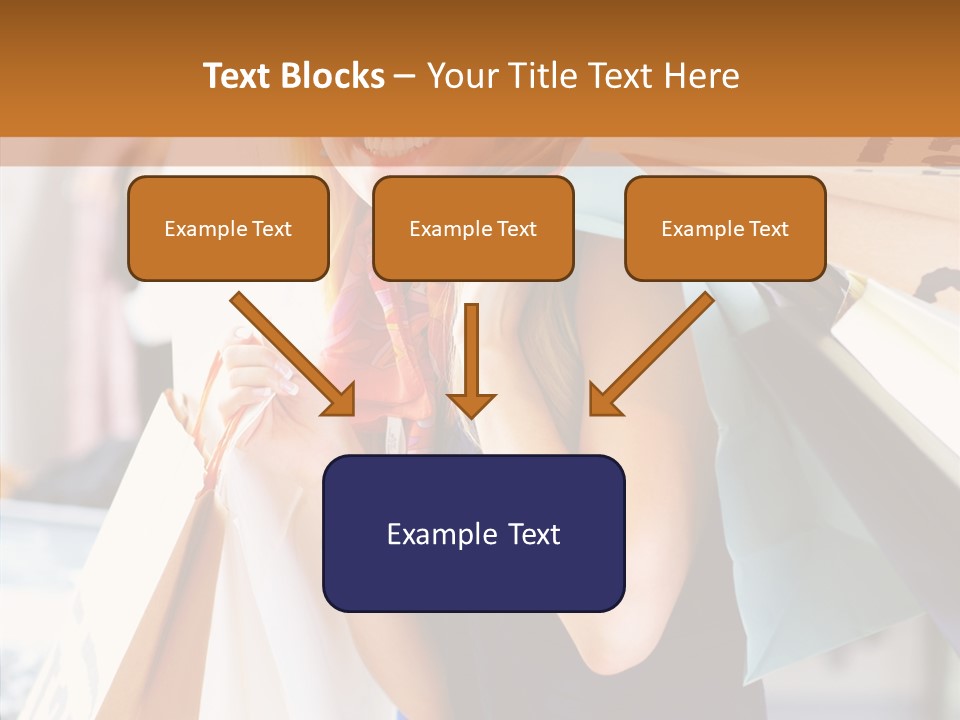 Text Blocks – Your Title Text Here

Example Text

Example Text

Example Text

Example Text